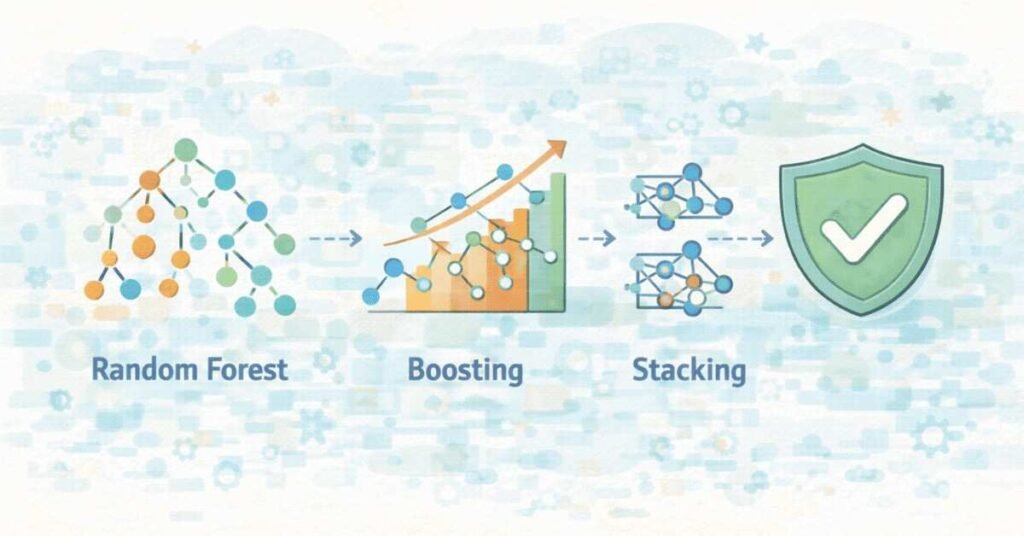 Random Forest

Boosting

Stacking